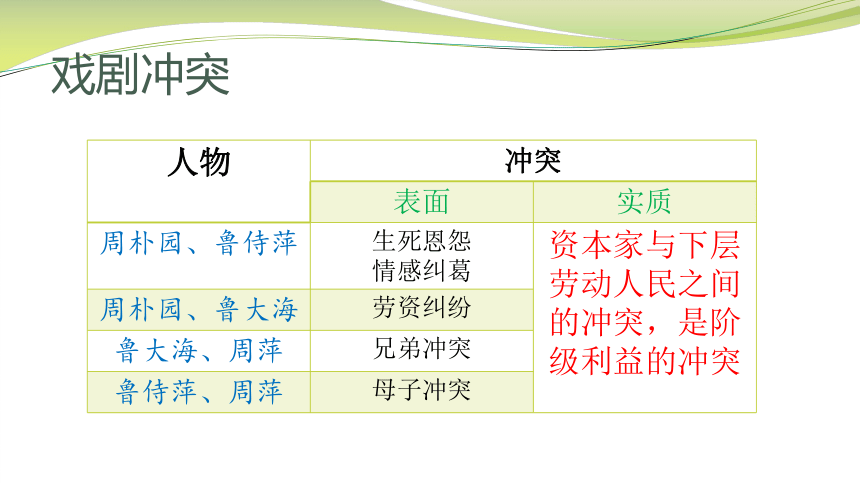 戏剧冲突

| 人物 | 冲突 | |
|---|---|---|
| | 表面 | 实质 |
| 周朴园、鲁侍萍 | 生死恩怨 情感纠葛 | 资本家与下层劳动人民之间的冲突，是阶级利益的冲突 |
| 周朴园、鲁大海 | 劳资纠纷 | |
| 鲁大海、周萍 | 兄弟冲突 | |
| 鲁侍萍、周萍 | 母子冲突 | |